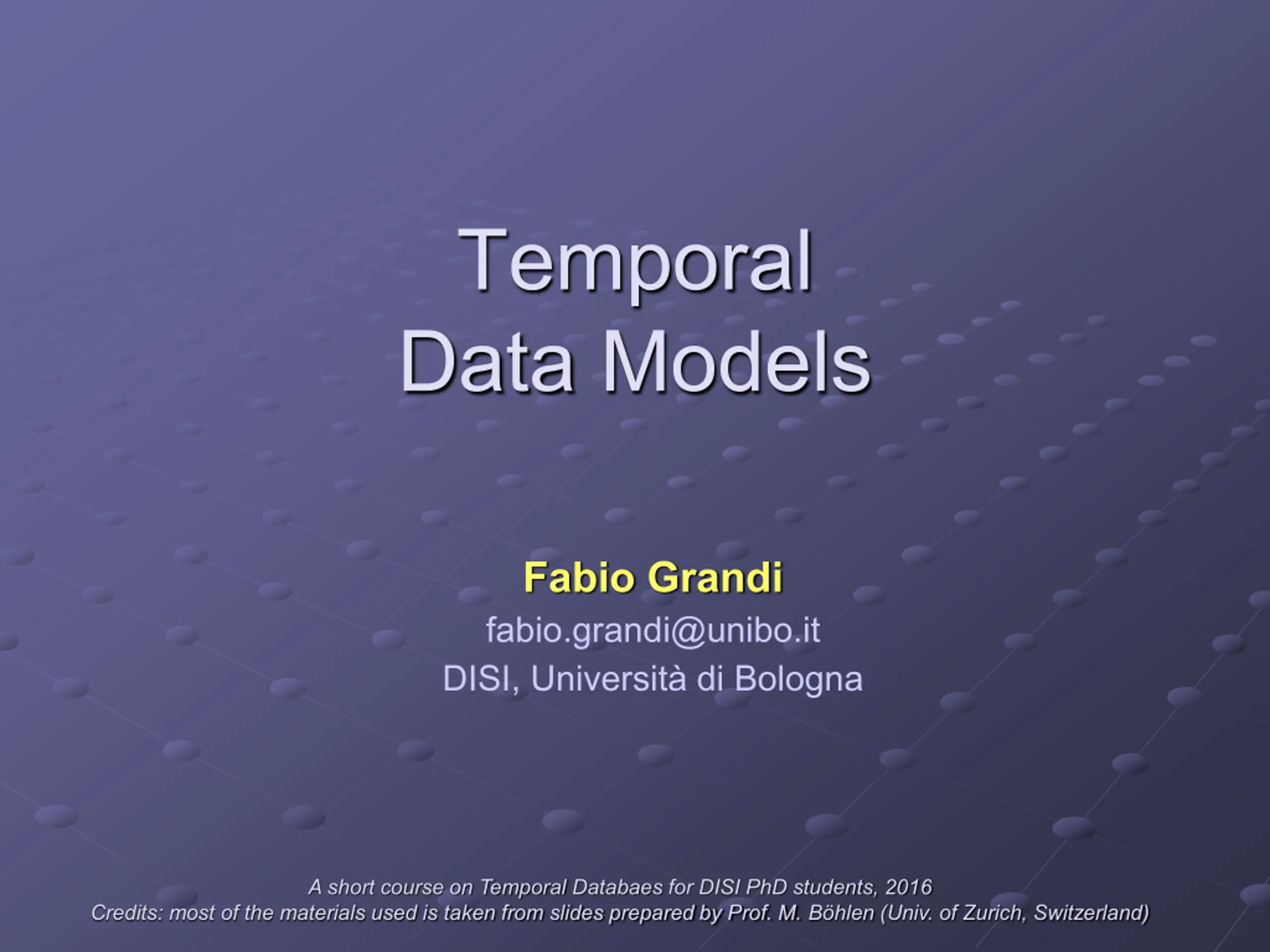 Temporal
Data Models

Fabio Grandi
fabio.grandi@unibo.it
DISI, Università di Bologna

A short course on Temporal Databaes for DISI PhD students, 2016
Credits: most of the materials used is taken from slides prepared by Prof. M. Böhlen (Univ. of Zurich, Switzerland)